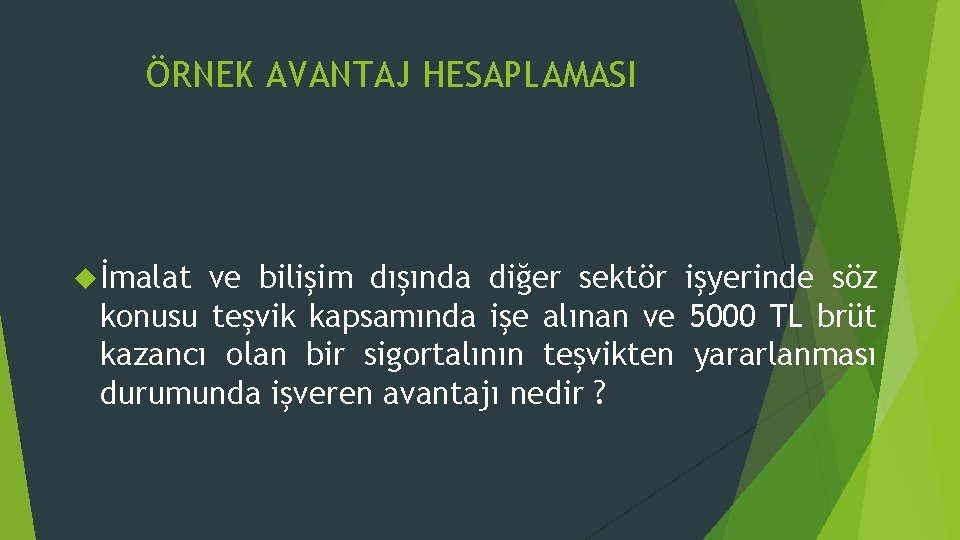 ÖRNEK AVANTAJ HESAPLAMASI

İmalat ve bilişim dışında diğer sektör işyerinde söz konusu teşvik kapsamında işe alınan ve 5000 TL brüt kazancı olan bir sigortalının teşvikten yararlanması durumunda işveren avantajı nedir ?